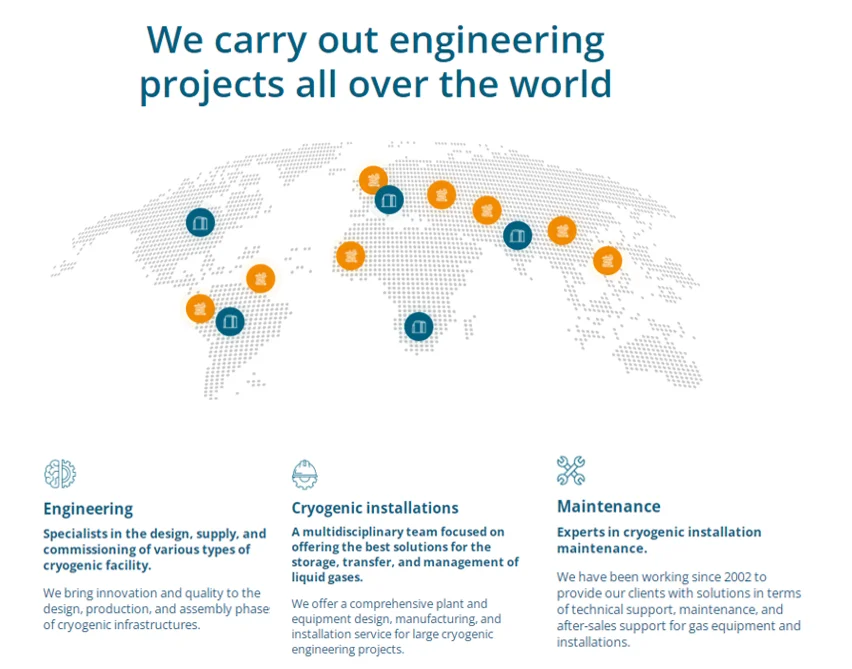 We carry out engineering projects all over the world

Engineering

Specialists in the design, supply, and commissioning of various types of cryogenic facility.

We bring innovation and quality to the design, production, and assembly phase of cryogenic infrastructures.

Cryogenic installations

A multidisciplinary team focused on offering the best solutions for the storage, transfer, and management of liquid gases.

We offer a comprehensive plant and equipment design, manufacturing, and installation service for large cryogenic engineering projects.

Maintenance

Experts in cryogenic installation maintenance.

We have been working since 2002 to provide our clients with solutions in terms of technical support, maintenance, and after-sales support for gas equipment and installations.